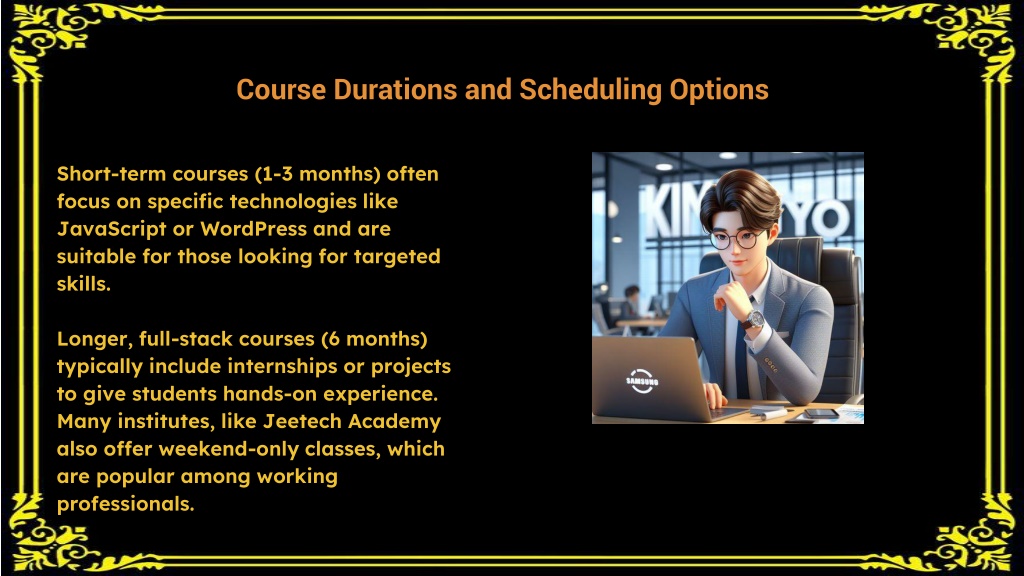 Course Durations and Scheduling Options

Short-term courses (1-3 months) often focus on specific technologies like JavaScript or WordPress and are suitable for those looking for targeted skills.

Longer, full-stack courses (6 months) typically include internships or projects to give students hands-on experience. Many institutes, like Jeetech Academy also offer weekend-only classes, which are popular among working professionals.

KIM YO

SAMSUNG